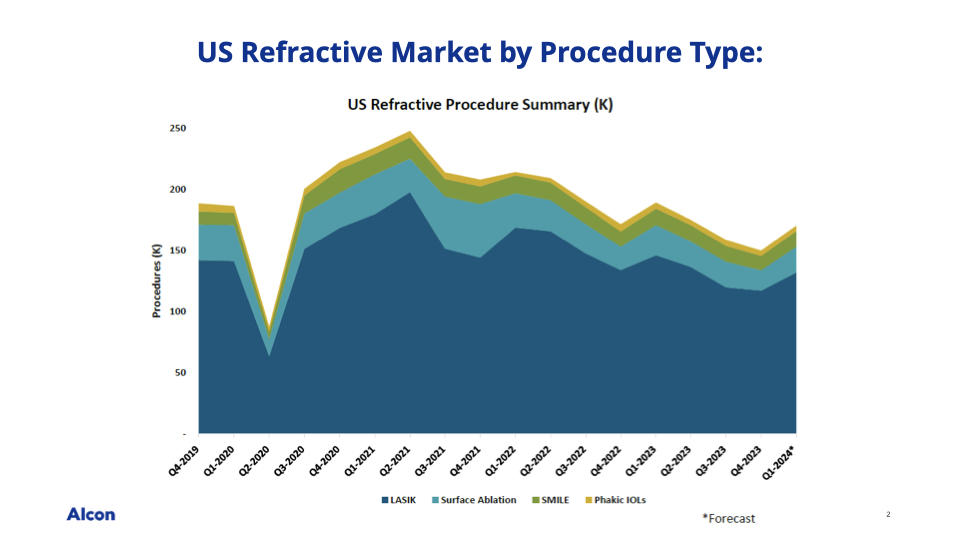 US Refractive Market by Procedure Type:

US Refractive Procedure Summary (K)

Procedures (K)

250
200
150
100
50
-

Q4-2019
Q1-2020
Q2-2020
Q3-2020
Q4-2020
Q1-2021
Q2-2021
Q3-2021
Q4-2021
Q1-2022
Q2-2022
Q3-2022
Q4-2022
Q1-2023
Q2-2023
Q3-2023
Q4-2023
Q1-2024*

LASIK
Surface Ablation
SMILE
Phakic IOLs

Alcon

*Forecast

2